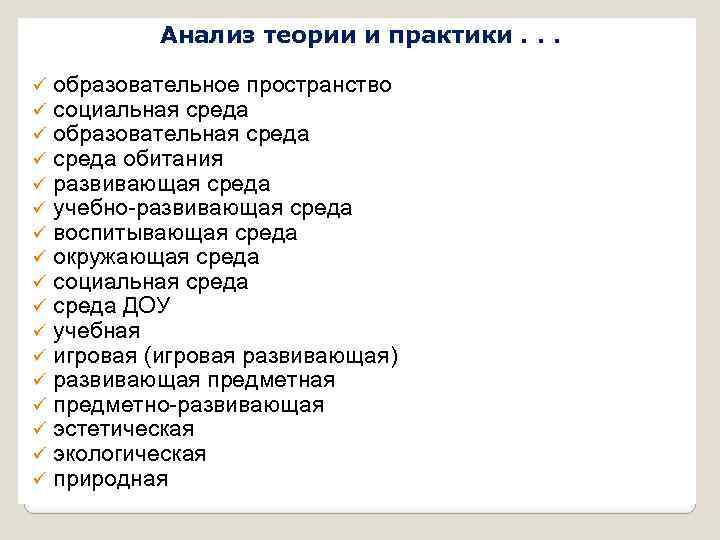 Анализ теории и практики . . .

✓ образовательное пространство
✓ социальная среда
✓ образовательная среда
✓ среда обитания
✓ развивающая среда
✓ учебно-развивающая среда
✓ воспитывающая среда
✓ окружающая среда
✓ социальная среда
✓ среда ДОУ
✓ учебная
✓ игровая (игровая развивающая)
✓ развивающая предметная
✓ предметно-развивающая
✓ эстетическая
✓ экологическая
✓ природная